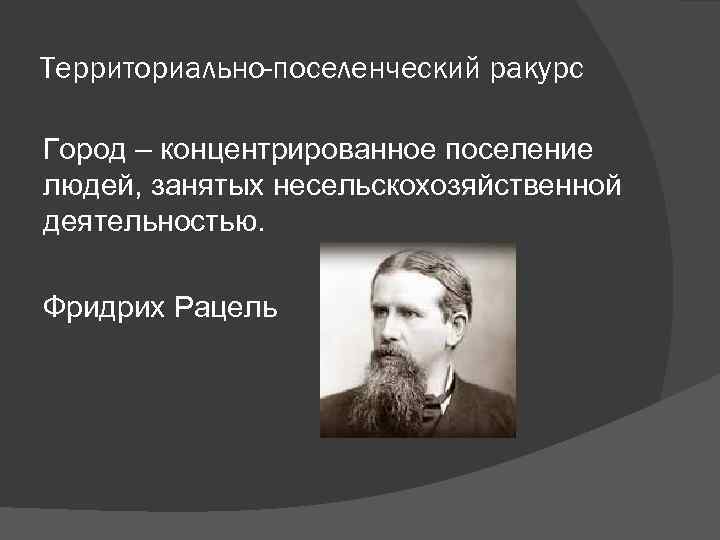 Территориально-поселенческий ракурс

Город – концентрированное поселение людей, занятых несельскохозяйственной деятельностью.

Фридрих Рацель